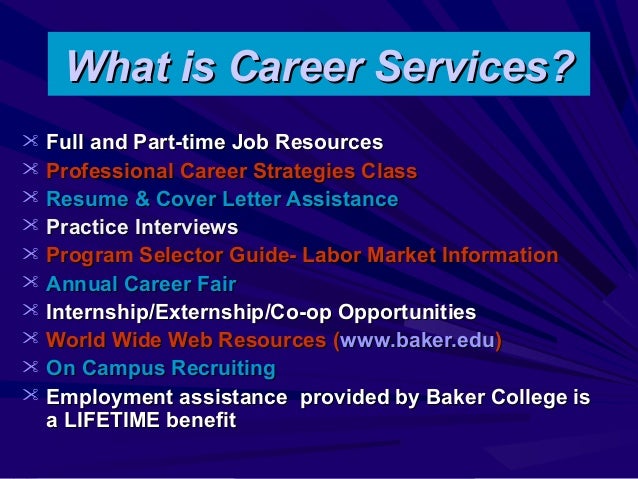 What is Career Services?

- Full and Part-time Job Resources
- Professional Career Strategies Class
- Resume & Cover Letter Assistance
- Practice Interviews
- Program Selector Guide- Labor Market Information
- Annual Career Fair
- Internship/Externship/Co-op Opportunities
- World Wide Web Resources (www.baker.edu)
- On Campus Recruiting
- Employment assistance provided by Baker College is a LIFETIME benefit